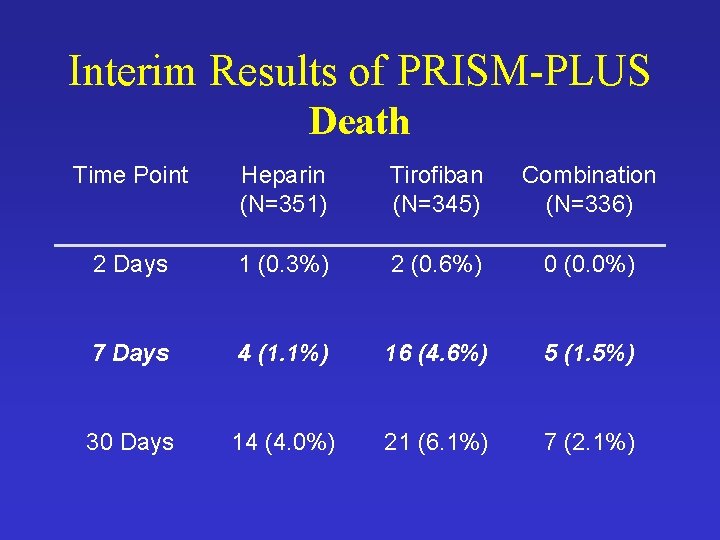 Interim Results of PRISM-PLUS
Death

| Time Point | Heparin (N=351) | Tirofiban (N=345) | Combination (N=336) |
|---|---|---|---|
| 2 Days | 1 (0.3%) | 2 (0.6%) | 0 (0.0%) |
| 7 Days | 4 (1.1%) | 16 (4.6%) | 5 (1.5%) |
| 30 Days | 14 (4.0%) | 21 (6.1%) | 7 (2.1%) |